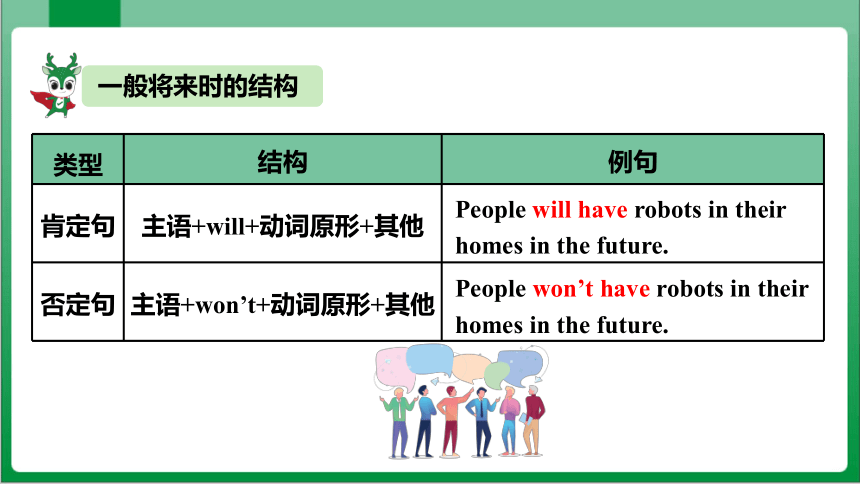 一般将来时的结构

| 类型 | 结构 | 例句 |
|---|---|---|
| 肯定句 | 主语+will+动词原形+其他 | People will have robots in their homes in the future. |
| 否定句 | 主语+won’t+动词原形+其他 | People won’t have robots in their homes in the future. |